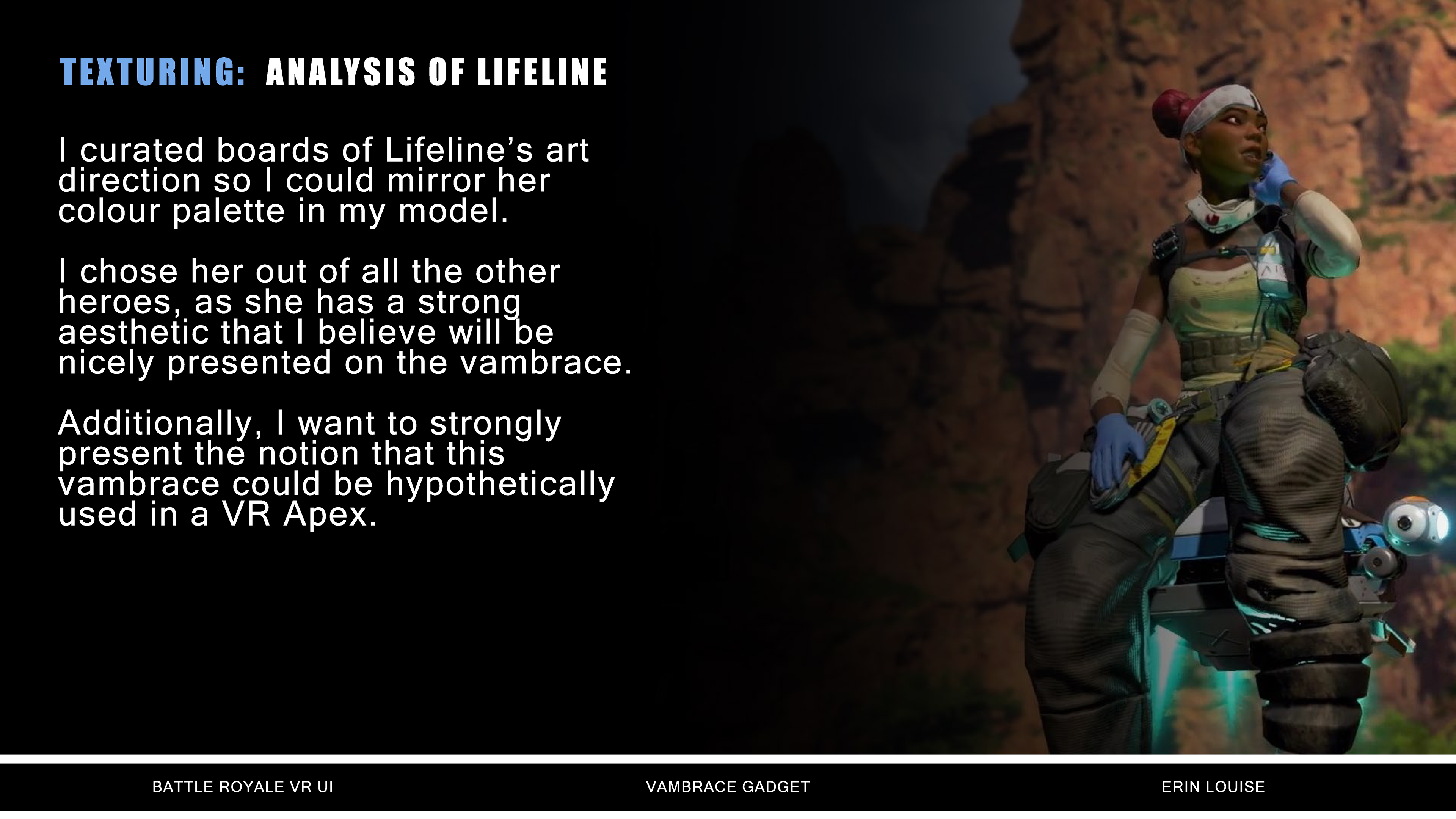 TEXTURING: ANALYSIS OF LIFELINE

I curated boards of Lifeline's art direction so I could mirror her colour palette in my model.

I chose her out of all the other heroes, as she has a strong aesthetic that I believe will be nicely presented on the vambrace.

Additionally, I want to strongly present the notion that this vambrace could be hypothetically used in a VR Apex.

BATTLE ROYALE VR UI

VAMBRACE GADGET

ERIN LOUISE